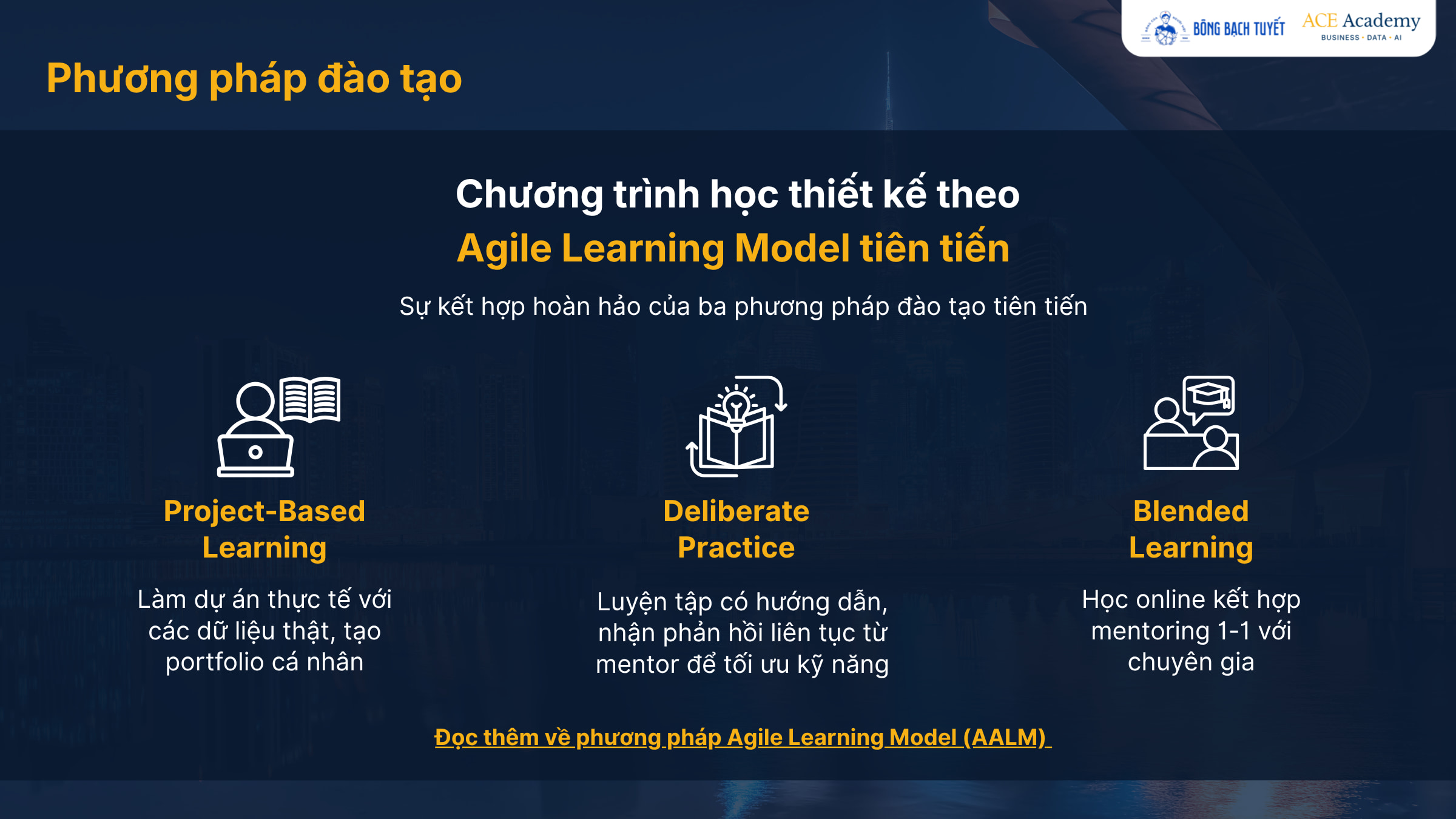 BÔNG BẠCH TUYẾT ACE Academy BUSINESS • DATA • AI

Phương pháp đào tạo

Chương trình học thiết kế theo
Agile Learning Model tiên tiến

Sự kết hợp hoàn hảo của ba phương pháp đào tạo tiên tiến

Project-Based Learning

Làm dự án thực tế với các dữ liệu thật, tạo portfolio cá nhân

Deliberate Practice

Luyện tập có hướng dẫn, nhận phản hồi liên tục từ mentor để tối ưu kỹ năng

Blended Learning

Học online kết hợp mentoring 1-1 với chuyên gia

Đọc thêm về phương pháp Agile Learning Model (AALM)